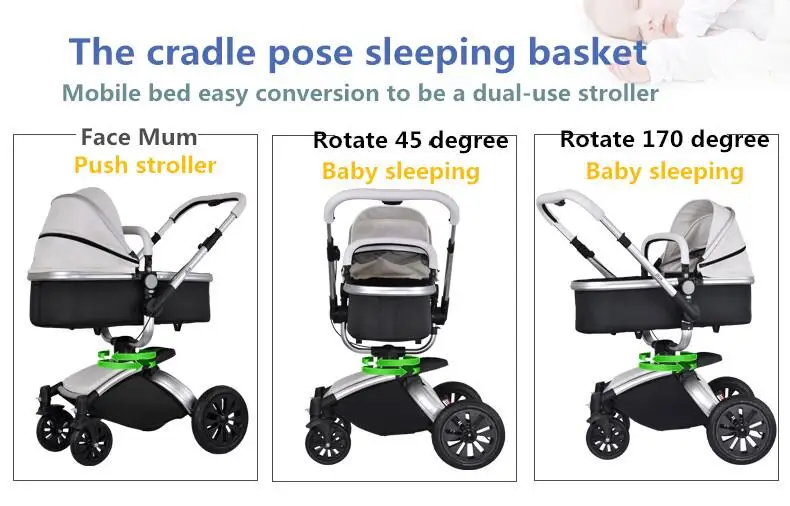 The cradle pose sleeping basket
Mobile bed easy conversion to be a dual-use stroller

Face Mum
Push stroller

Rotate 45 degree
Baby sleeping

Rotate 170 degree
Baby sleeping